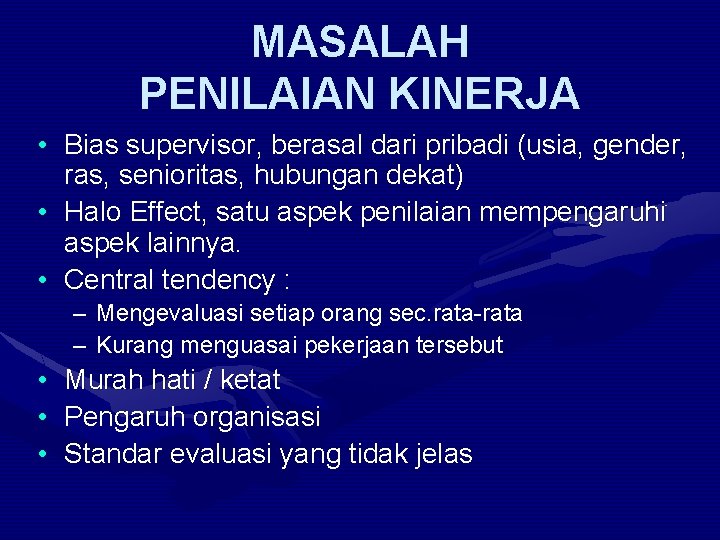 MASALAH
PENILAIAN KINERJA

• Bias supervisor, berasal dari pribadi (usia, gender, ras, senioritas, hubungan dekat)
• Halo Effect, satu aspek penilaian mempengaruhi aspek lainnya.
• Central tendency :
– Mengevaluasi setiap orang sec.rata-rata
– Kurang menguasai pekerjaan tersebut
• Murah hati / ketat
• Pengaruh organisasi
• Standar evaluasi yang tidak jelas